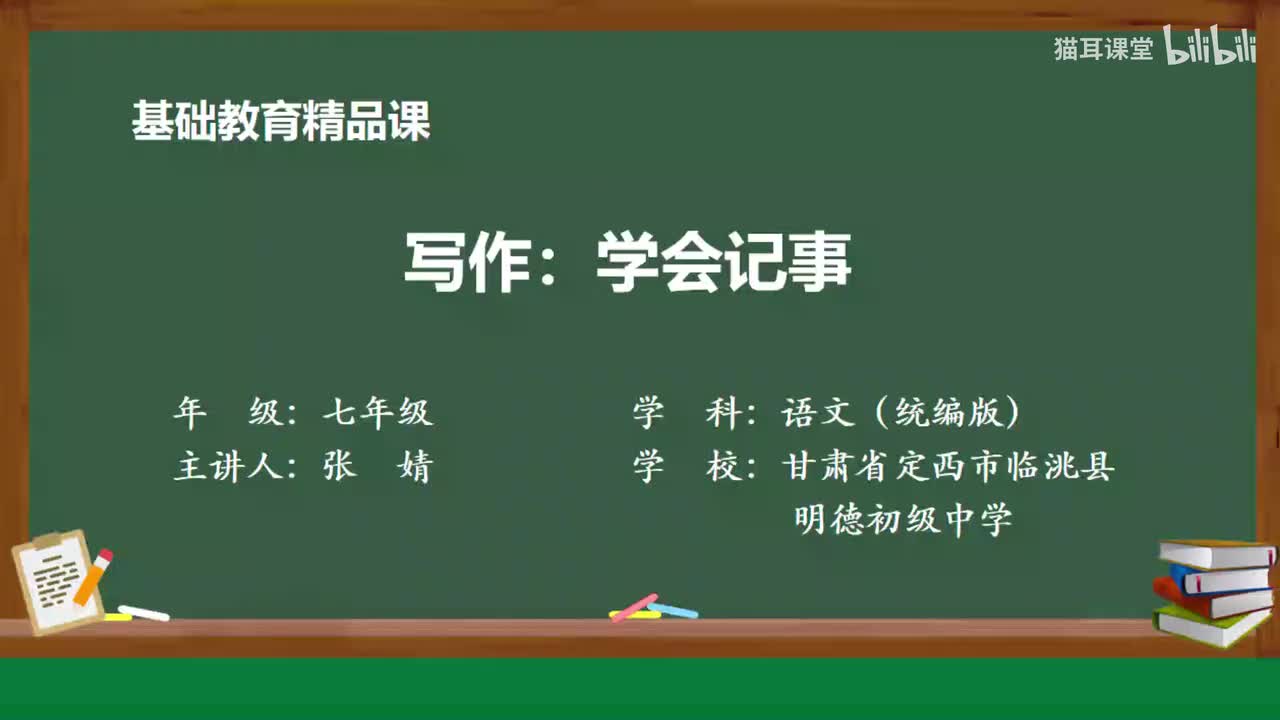 猫耳课堂 bilibili

基础教育精品课

写作：学会记事

年　级：七年级

主讲人：张　婧

学　科：语文（统编版）

学　校：甘肃省定西市临洮县明德初级中学